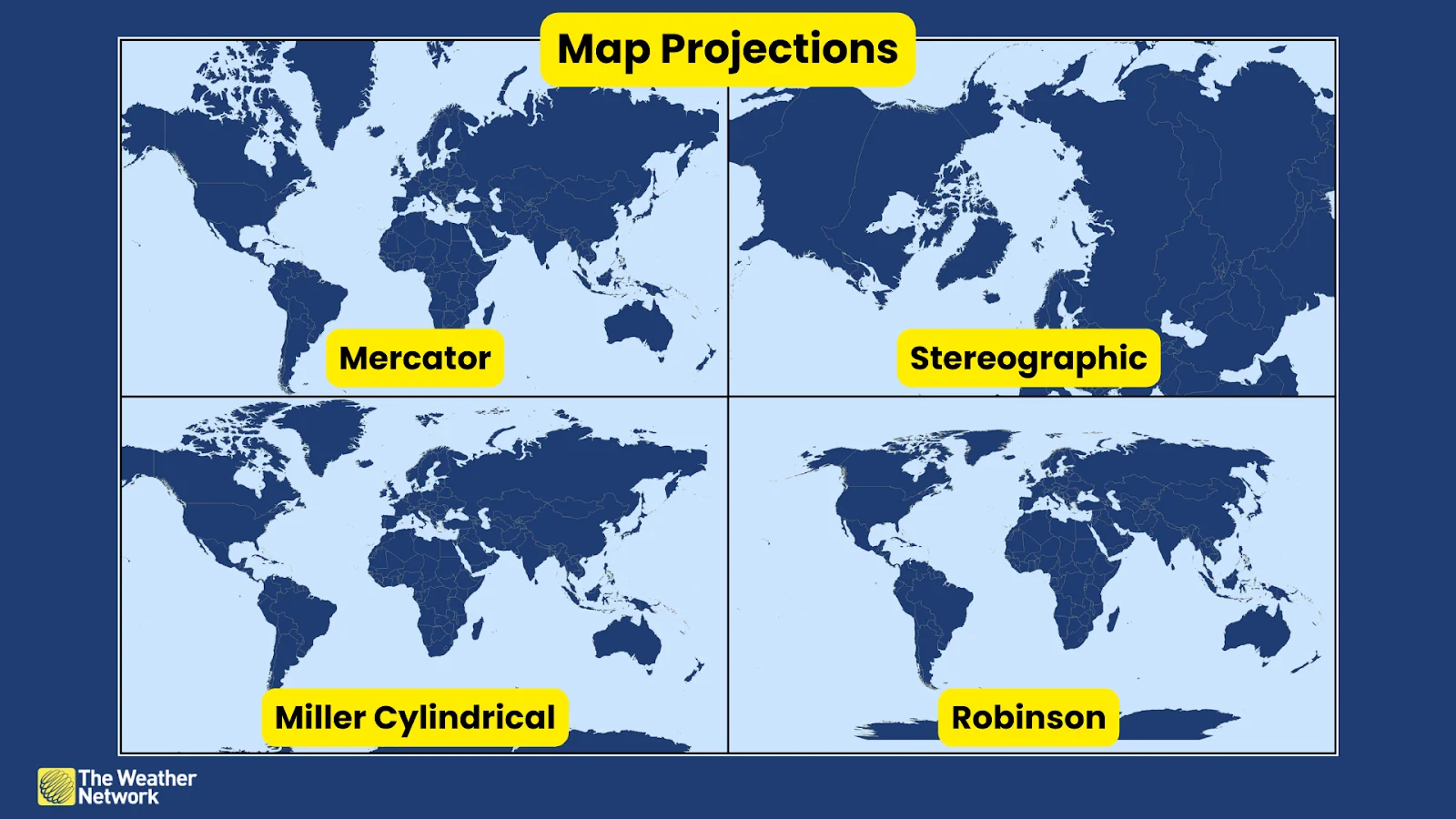 Map Projections

Mercator

Stereographic

Miller Cylindrical

Robinson

The Weather Network